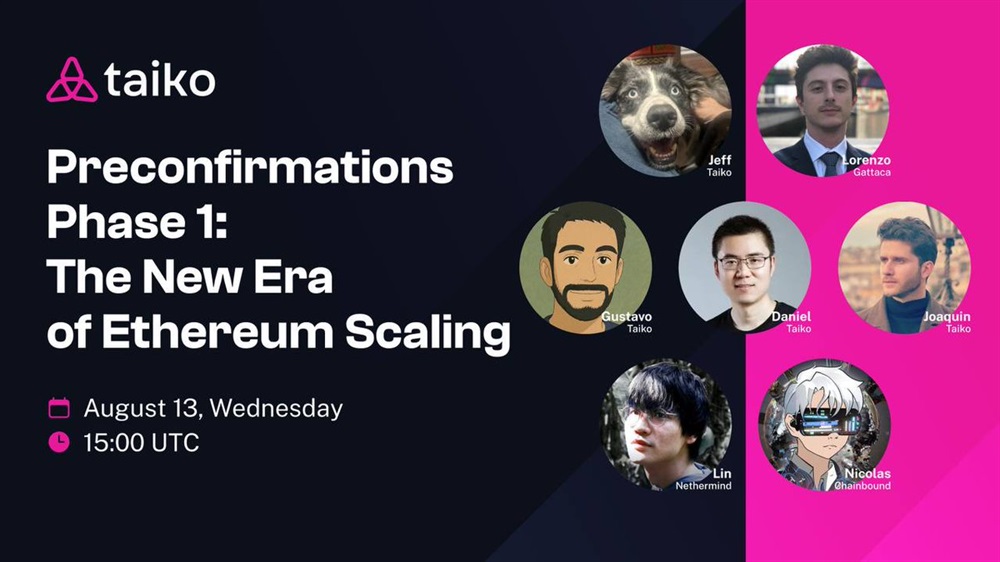 taiko

Preconfirmations Phase 1: The New Era of Ethereum Scaling

August 13, Wednesday
15:00 UTC

Jeff
Taiko

Lorenzo
Gattaca

Gustavo
Taiko

Daniel
Taiko

Joaquin
Taiko

Lin
Nethermind

Nicolas
Chainbound